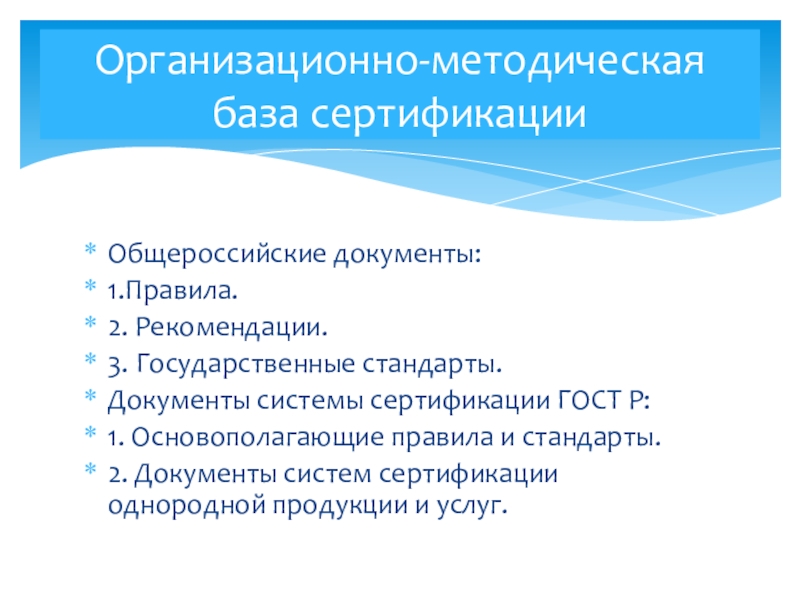 Организационно-методическая база сертификации

* Общероссийские документы:
* 1.Правила.
* 2. Рекомендации.
* 3. Государственные стандарты.
* Документы системы сертификации ГОСТ Р:
* 1. Основополагающие правила и стандарты.
* 2. Документы систем сертификации однородной продукции и услуг.